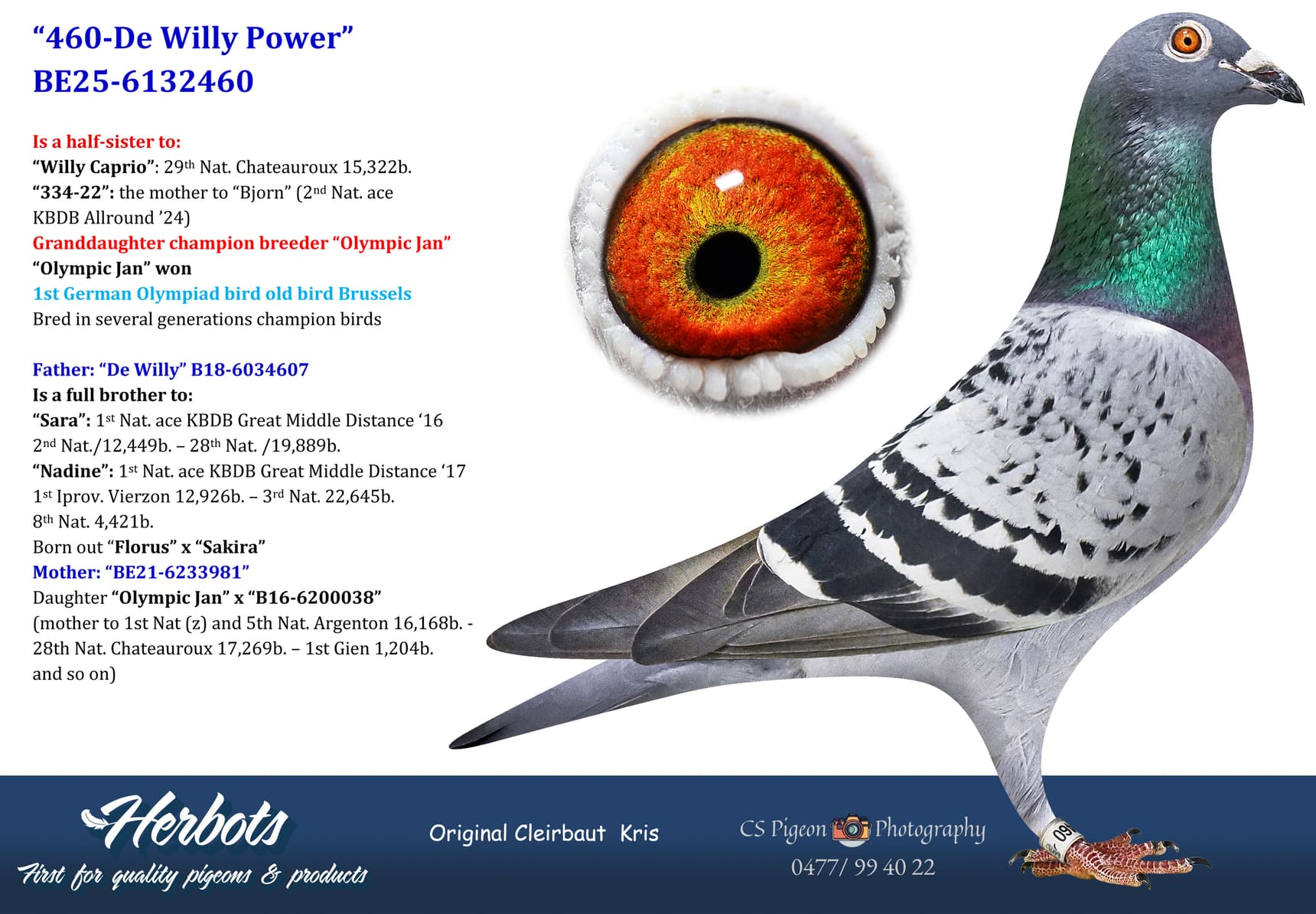 “460-De Willy Power”
BE25-6132460

Is a half-sister to:
“Willy Caprio”: 29th Nat. Chateauroux 15,322b.
“334-22”: the mother to “Bjorn” (2nd Nat. ace KBDB Allround ’24)
Granddaughter champion breeder “Olympic Jan”
“Olympic Jan” won
1st German Olympiad bird old bird Brussels
Bred in several generations champion birds

Father: “De Willy” B18-6034607
Is a full brother to:
“Sara”: 1st Nat. ace KBDB Great Middle Distance ‘16
2nd Nat./12,449b. – 28th Nat. /19,889b.
“Nadine”: 1st Nat. ace KBDB Great Middle Distance ‘17
1st Iprov. Vierzon 12,926b. – 3rd Nat. 22,645b.
8th Nat. 4,421b.
Born out “Florus” x “Sakira”
Mother: “BE21-6233981”
Daughter “Olympic Jan” x “B16-6200038”
(mother to 1st Nat (z) and 5th Nat. Argenton 16,168b. - 28th Nat. Chateauroux 17,269b. – 1st Gien 1,204b. and so on)

Herbots
First for quality pigeons & products

Original Cleirbaut Kris

CS Pigeon Photography
0477/ 99 40 22

60